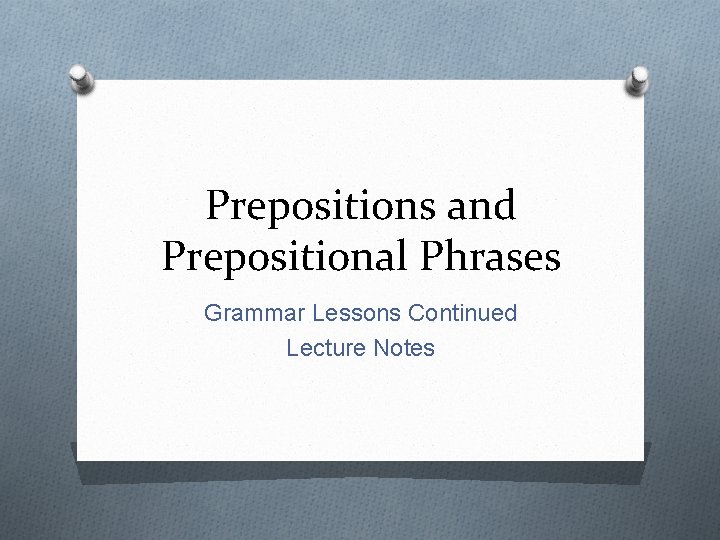 Prepositions and Prepositional Phrases

Grammar Lessons Continued
Lecture Notes